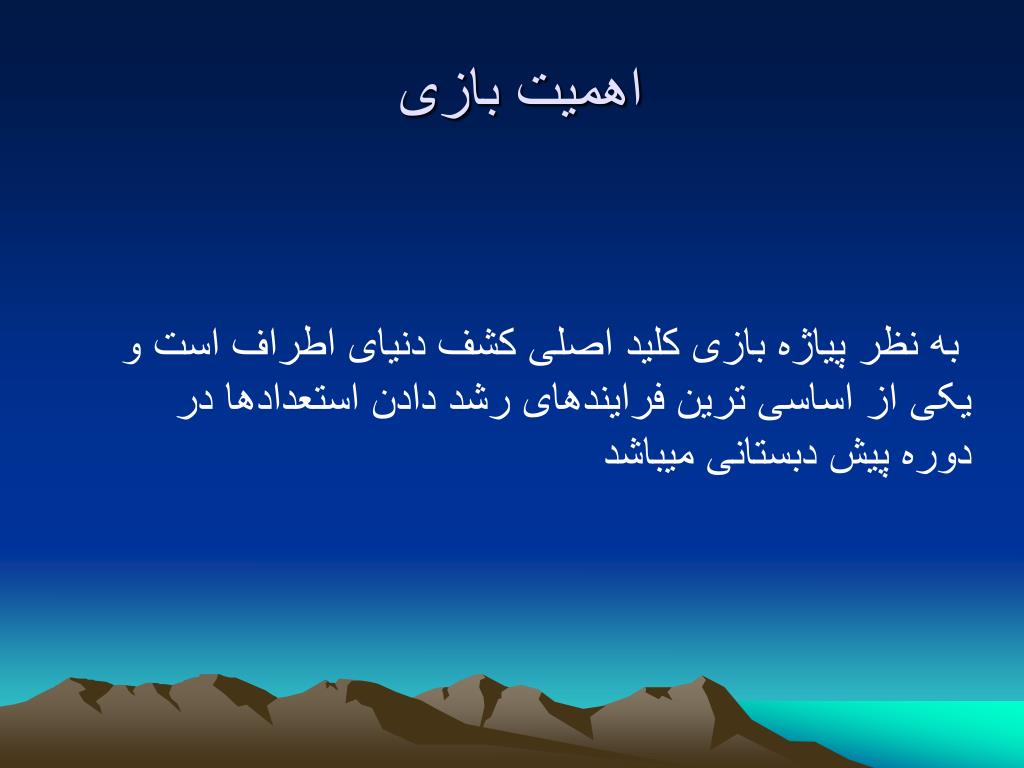 اهمیت بازی

به نظر پیاژه بازی کلید اصلی کشف دنیای اطراف است و یکی از اساسی ترین فرایندهای رشد دادن استعدادها در دوره پیش دبستانی میباشد